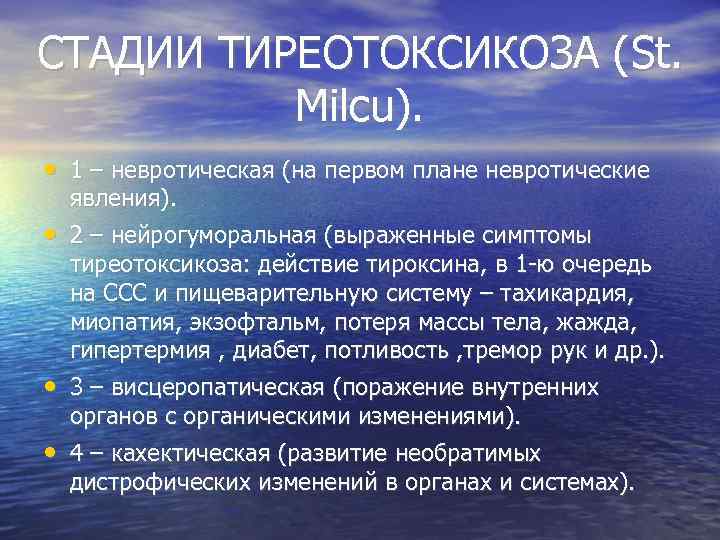 СТАДИИ ТИРЕОТОКСИКОЗА (St. Milcu).

• 1 – невротическая (на первом плане невротические явления).
• 2 – нейрогуморальная (выраженные симптомы тиреотоксикоза: действие тироксина, в 1-ю очередь на ССС и пищеварительную систему – тахикардия, миопатия, экзофтальм, потеря массы тела, жажда, гипертермия , диабет, потливость ,тремор рук и др.).
• 3 – висцеропатическая (поражение внутренних органов с органическими изменениями).
• 4 – кахектическая (развитие необратимых дистрофических изменений в органах и системах).